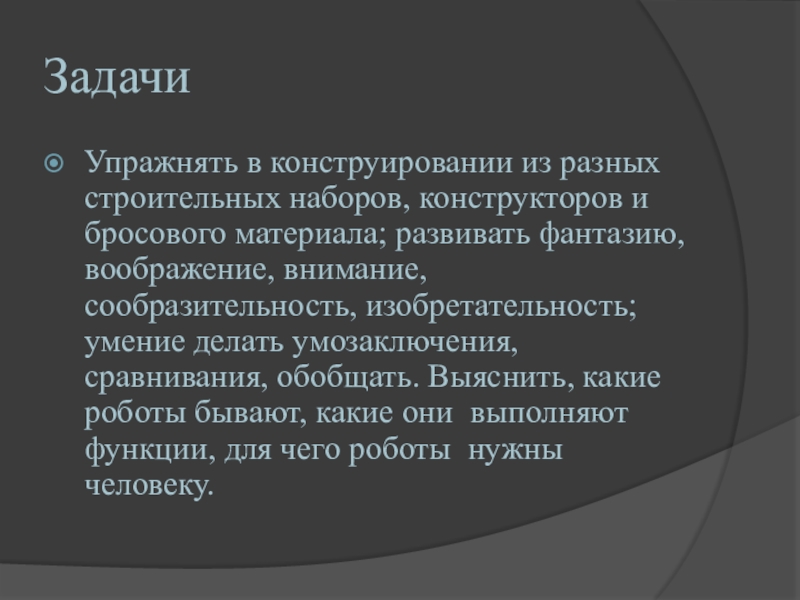 Задачи

Упражнять в конструировании из разных строительных наборов, конструкторов и бросового материала; развивать фантазию, воображение, внимание, сообразительность, изобретательность; умение делать умозаключения, сравнивания, обобщать. Выяснить, какие роботы бывают, какие они  выполняют функции, для чего роботы  нужны человеку.